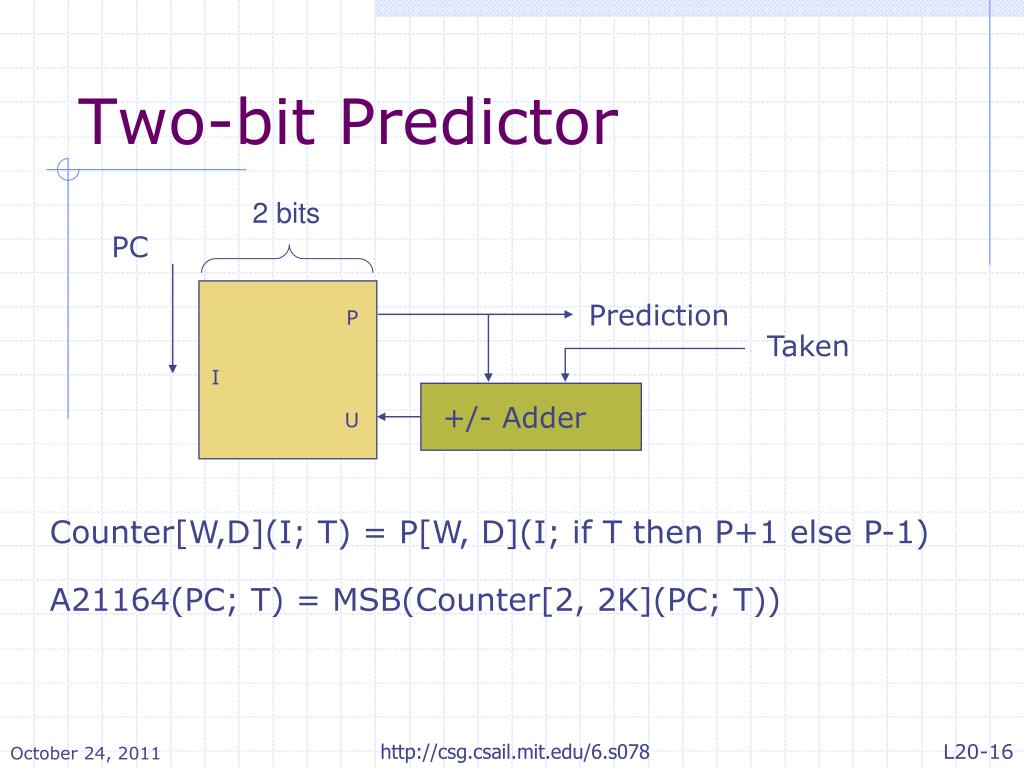 Two-bit Predictor

2 bits

PC

P

I

U

Prediction

Taken

+/- Adder

Counter[W,D](I; T) = P[W, D](I; if T then P+1 else P-1)

A21164(PC; T) = MSB(Counter[2, 2K](PC; T))

October 24, 2011

http://csg.csail.mit.edu/6.s078

L20-16